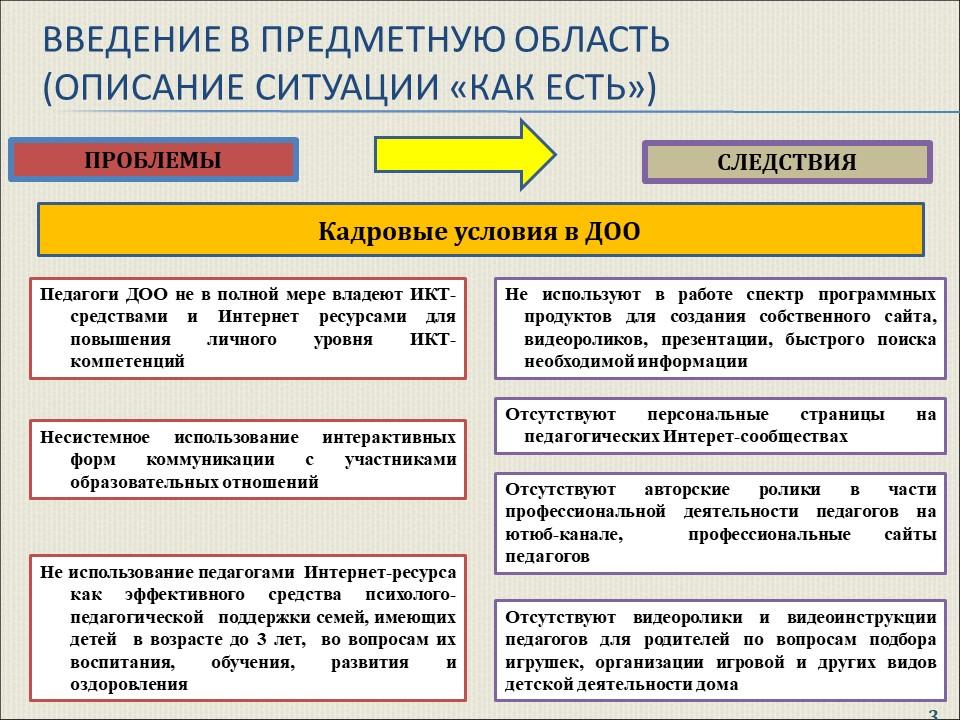 ВВЕДЕНИЕ В ПРЕДМЕТНУЮ ОБЛАСТЬ (ОПИСАНИЕ СИТУАЦИИ «КАК ЕСТЬ»)

ПРОБЛЕМЫ

СЛЕДСТВИЯ

Кадровые условия в ДОО

Педагоги ДОО не в полной мере владеют ИКТ-средствами и Интернет ресурсами для повышения личного уровня ИКТ-компетенций

Несистемное использование интерактивных форм коммуникации с участниками образовательных отношений

Не использование педагогами Интернет-ресурса как эффективного средства психолого-педагогической поддержки семей, имеющих детей в возрасте до 3 лет, во вопросам их воспитания, обучения, развития и оздоровления

Не используют в работе спектр программных продуктов для создания собственного сайта, видеороликов, презентации, быстрого поиска необходимой информации

Отсутствуют персональные страницы на педагогических Интерет-сообществах

Отсутствуют авторские ролики в части профессиональной деятельности педагогов на ютюб-канале, профессиональные сайты педагогов

Отсутствуют видеоролики и видеоинструкции педагогов для родителей по вопросам подбора игрушек, организации игровой и других видов детской деятельности дома

3